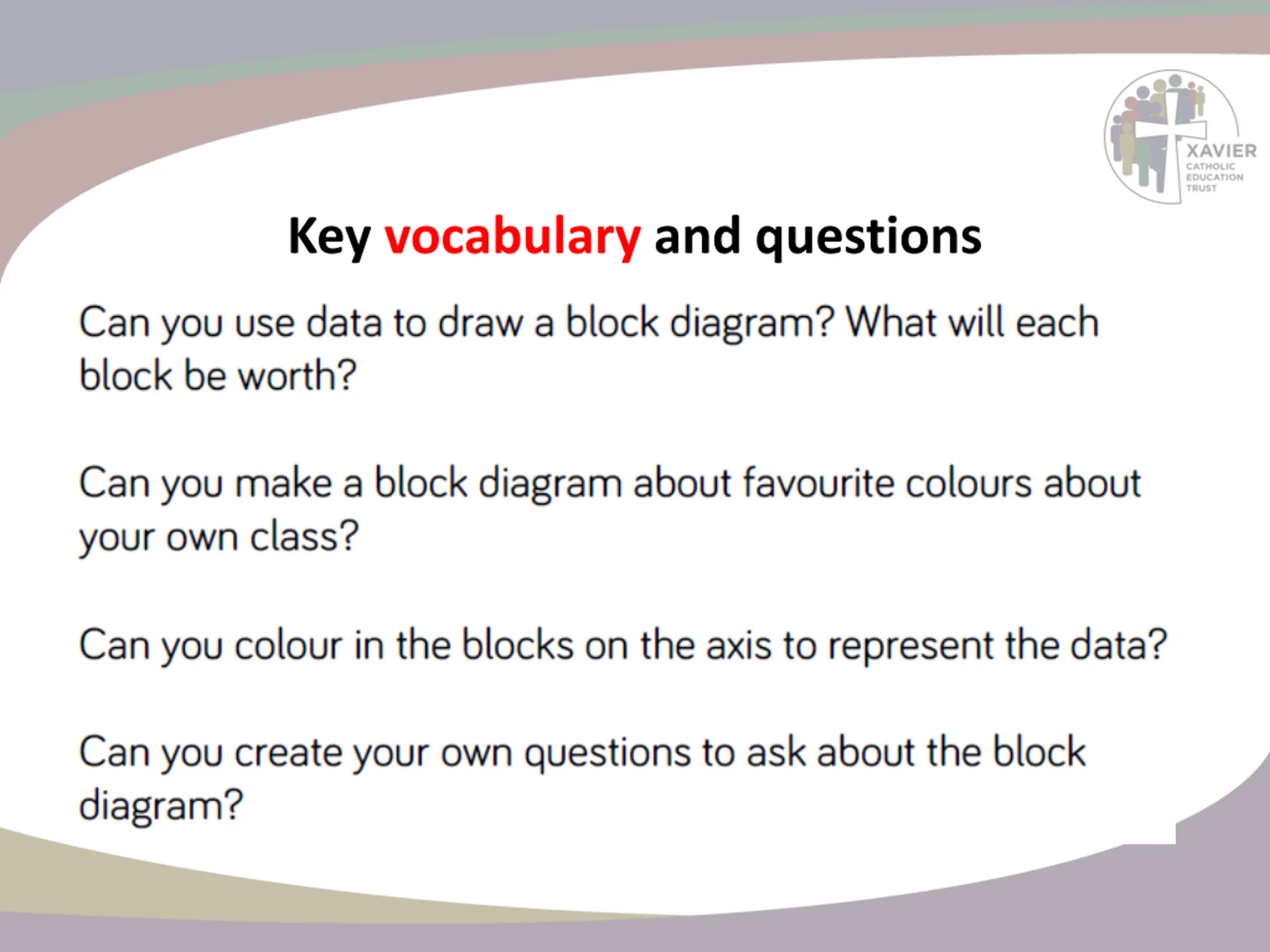 XAVIER
CATHOLIC
EDUCATION
TRUST

Key vocabulary and questions

Can you use data to draw a block diagram? What will each block be worth?

Can you make a block diagram about favourite colours about your own class?

Can you colour in the blocks on the axis to represent the data?

Can you create your own questions to ask about the block diagram?